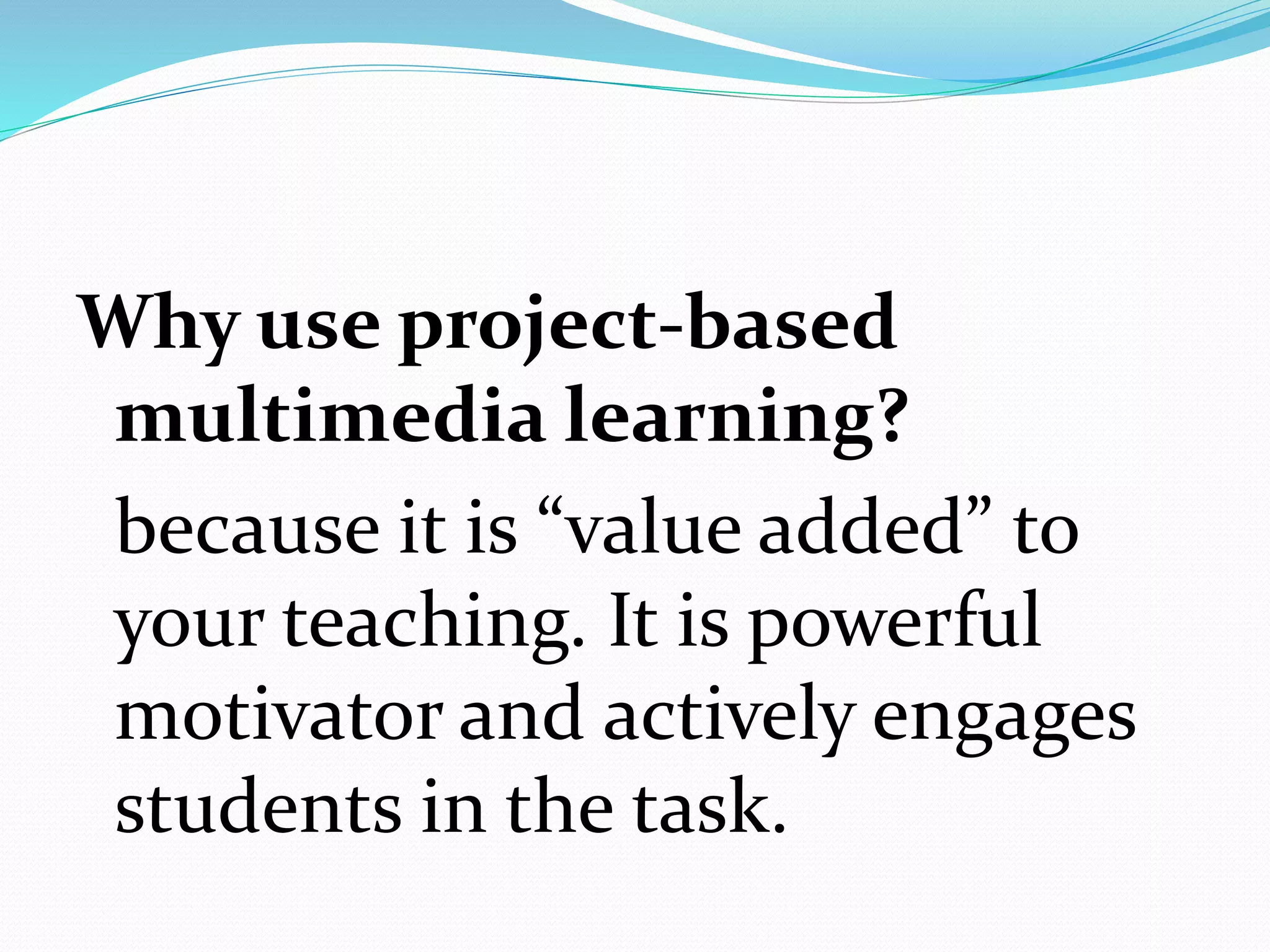 Why use project-based multimedia learning?

because it is “value added” to your teaching. It is powerful motivator and actively engages students in the task.